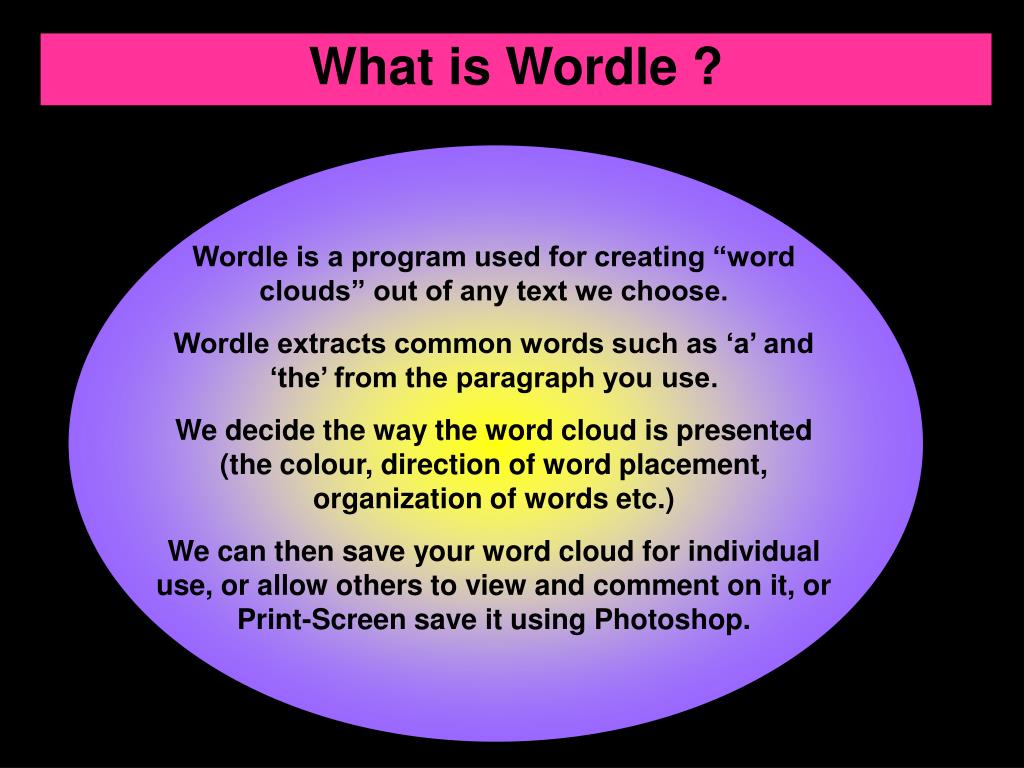 What is Wordle ?

Wordle is a program used for creating “word clouds” out of any text we choose.

Wordle extracts common words such as ‘a’ and ‘the’ from the paragraph you use.

We decide the way the word cloud is presented (the colour, direction of word placement, organization of words etc.)

We can then save your word cloud for individual use, or allow others to view and comment on it, or Print-Screen save it using Photoshop.